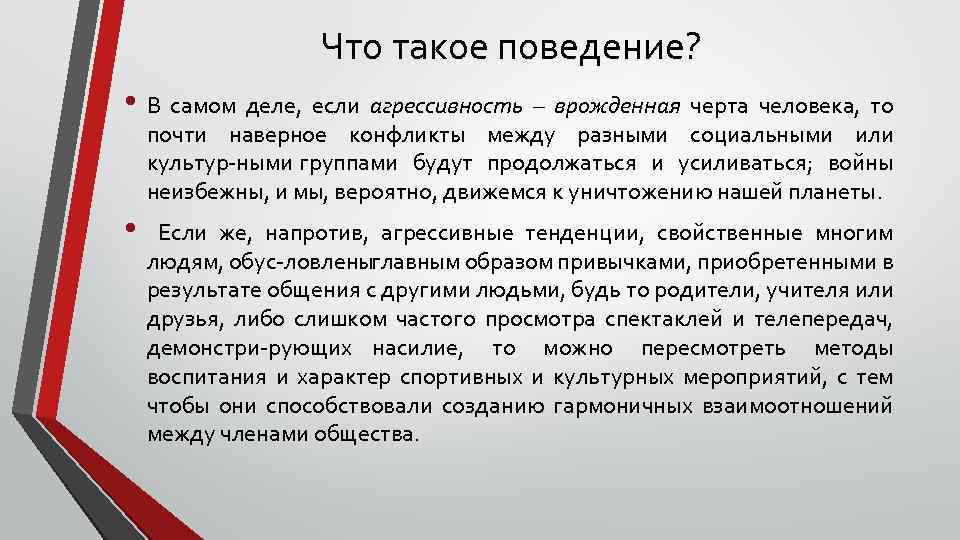 Что такое поведение?

• В самом деле, если агрессивность – врожденная черта человека, то почти наверное конфликты между разными социальными или культур-ными группами будут продолжаться и усиливаться; войны неизбежны, и мы, вероятно, движемся к уничтожению нашей планеты.

• Если же, напротив, агрессивные тенденции, свойственные многим людям, обус-ловленыглавным образом привычками, приобретенными в результате общения с другими людьми, будь то родители, учителя или друзья, либо слишком частого просмотра спектаклей и телепередач, демонстри-рующих насилие, то можно пересмотреть методы воспитания и характер спортивных и культурных мероприятий, с тем чтобы они способствовали созданию гармоничных взаимоотношений между членами общества.